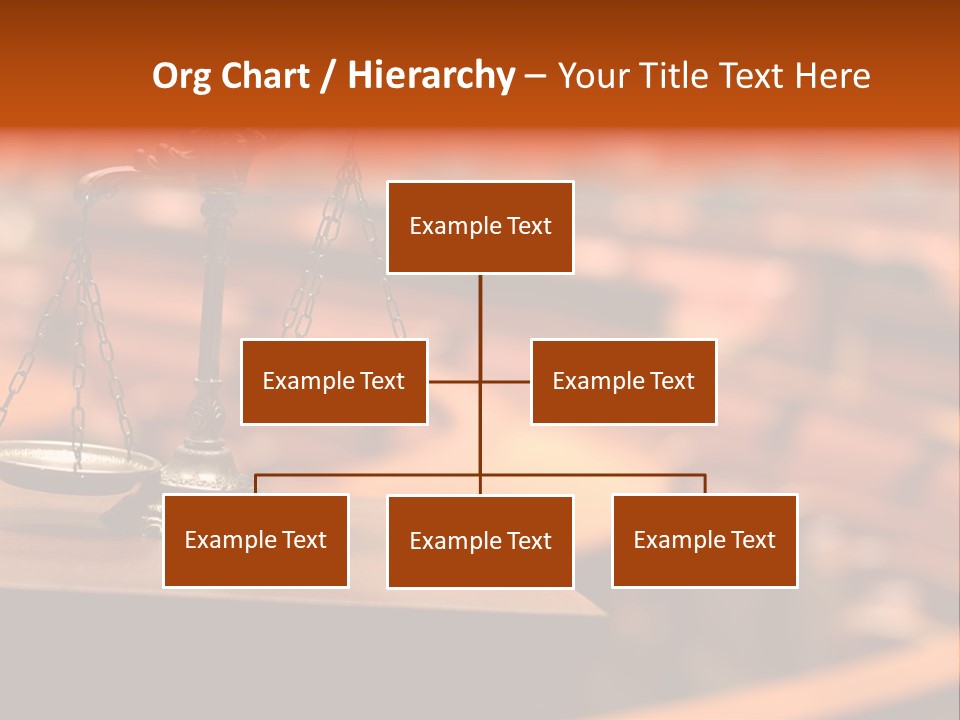 Org Chart / Hierarchy – Your Title Text Here

Example Text

Example Text

Example Text

Example Text

Example Text

Example Text